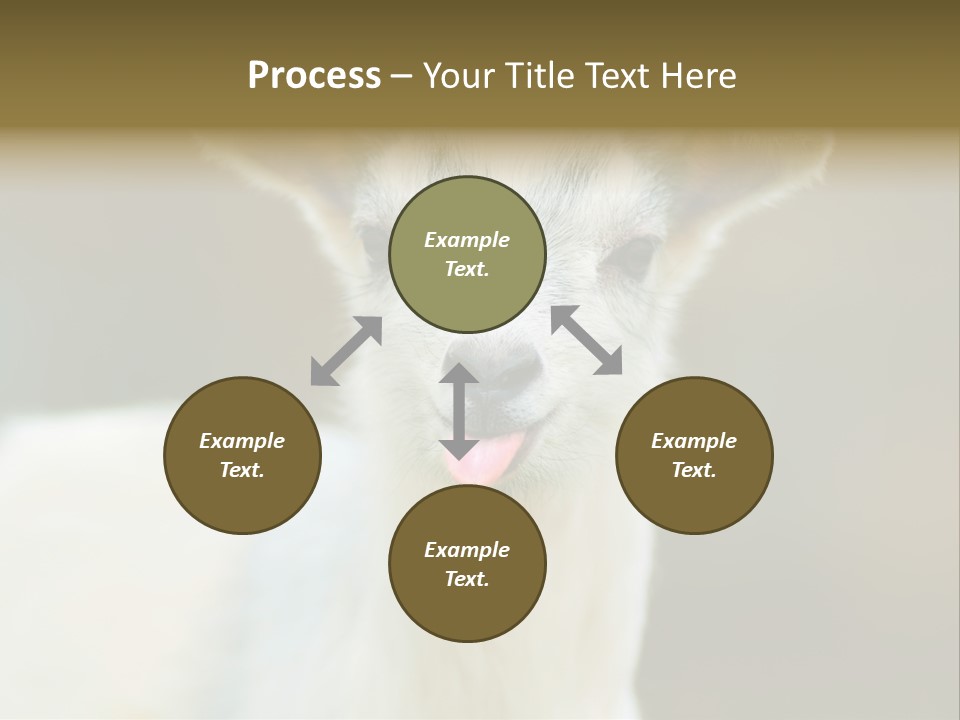 Process – Your Title Text Here

Example Text.

Example Text.

Example Text.

Example Text.